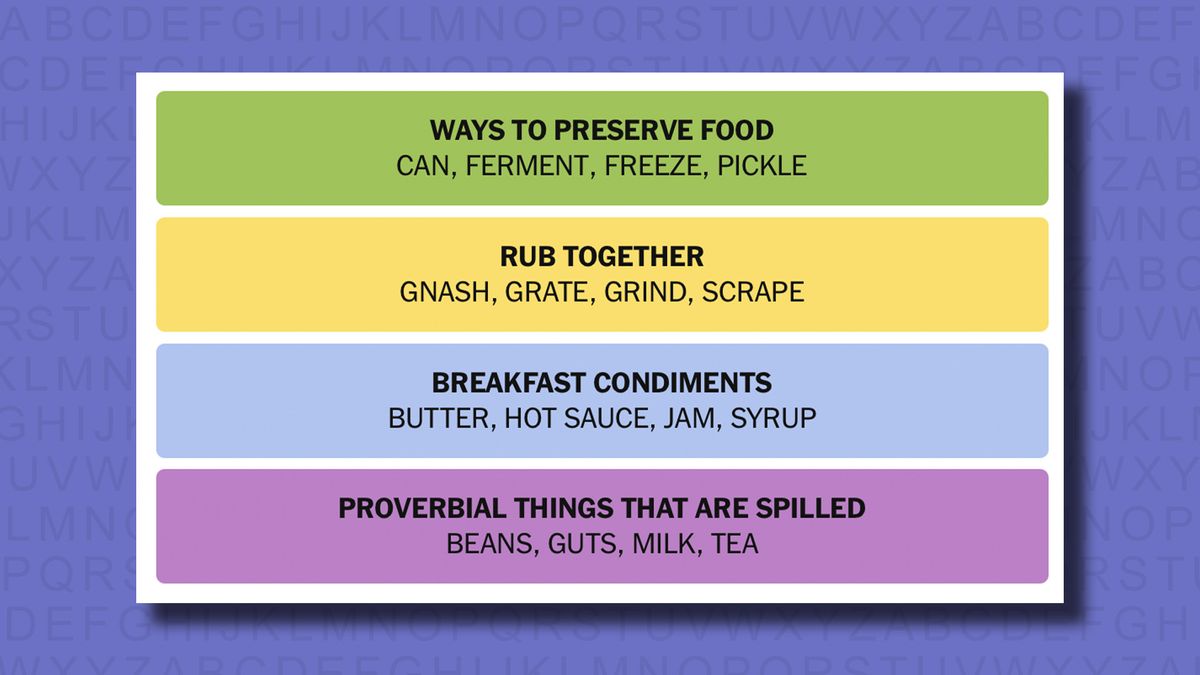 WAYS TO PRESERVE FOOD
CAN, FERMENT, FREEZE, PICKLE

RUB TOGETHER
GNASH, GRATE, GRIND, SCRAPE

BREAKFAST CONDIMENTS
BUTTER, HOT SAUCE, JAM, SYRUP

PROVERBIAL THINGS THAT ARE SPILLED
BEANS, GUTS, MILK, TEA